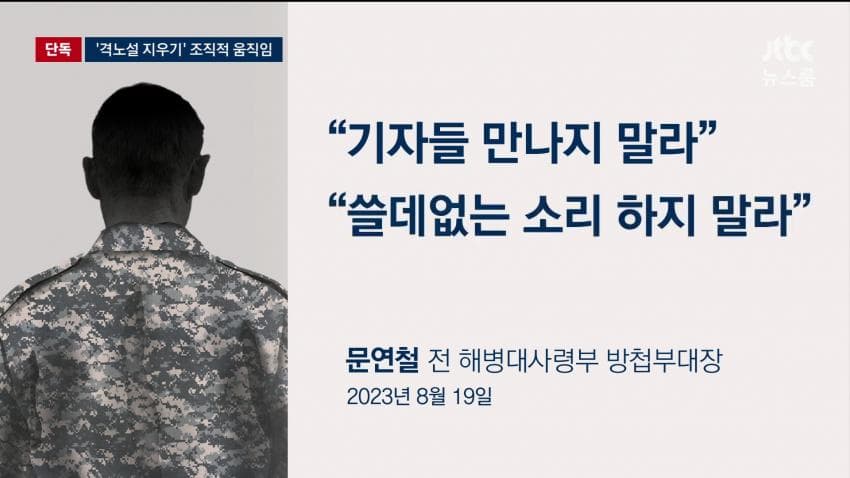 단독 '격노설 지우기' 조직적 움직임

jtbc 뉴스룸

“기자들 만나지 말라”

“쓸데없는 소리 하지 말라”

문연철 전 해병대사령부 방첩부대장

2023년 8월 19일